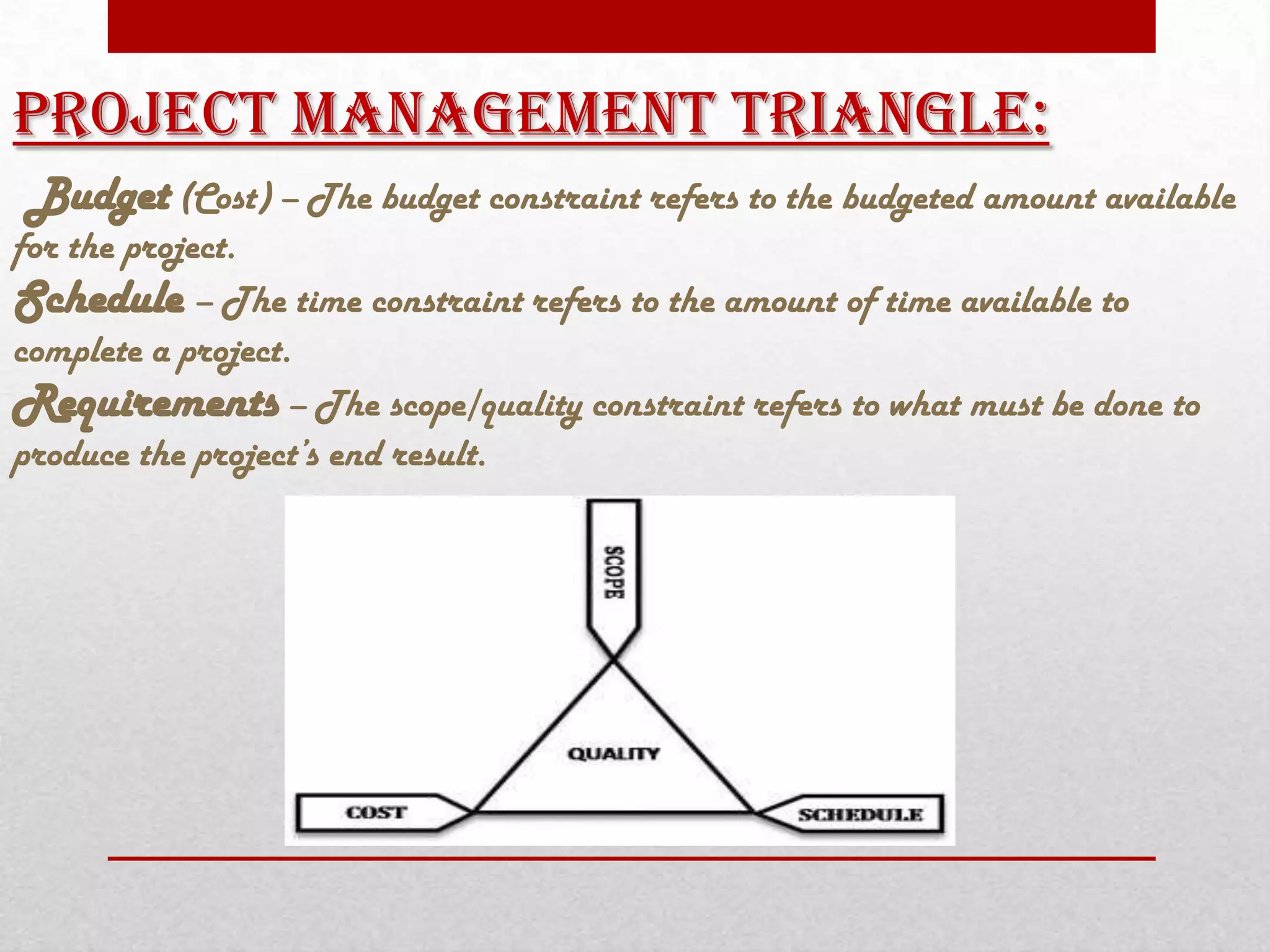 PROJECT MANAGEMENT TRIANGLE:

Budget (Cost) – The budget constraint refers to the budgeted amount available for the project.

Schedule – The time constraint refers to the amount of time available to complete a project.

Requirements – The scope/quality constraint refers to what must be done to produce the project's end result.

SCOPE

QUALITY

COST

SCHEDULE